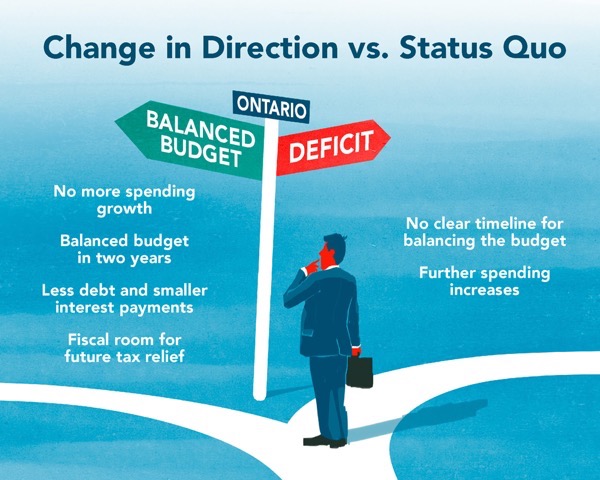 Change in Direction vs. Status Quo

ONTARIO

BALANCED BUDGET

DEFICIT

No more spending growth

Balanced budget in two years

Less debt and smaller interest payments

Fiscal room for future tax relief

No clear timeline for balancing the budget

Further spending increases